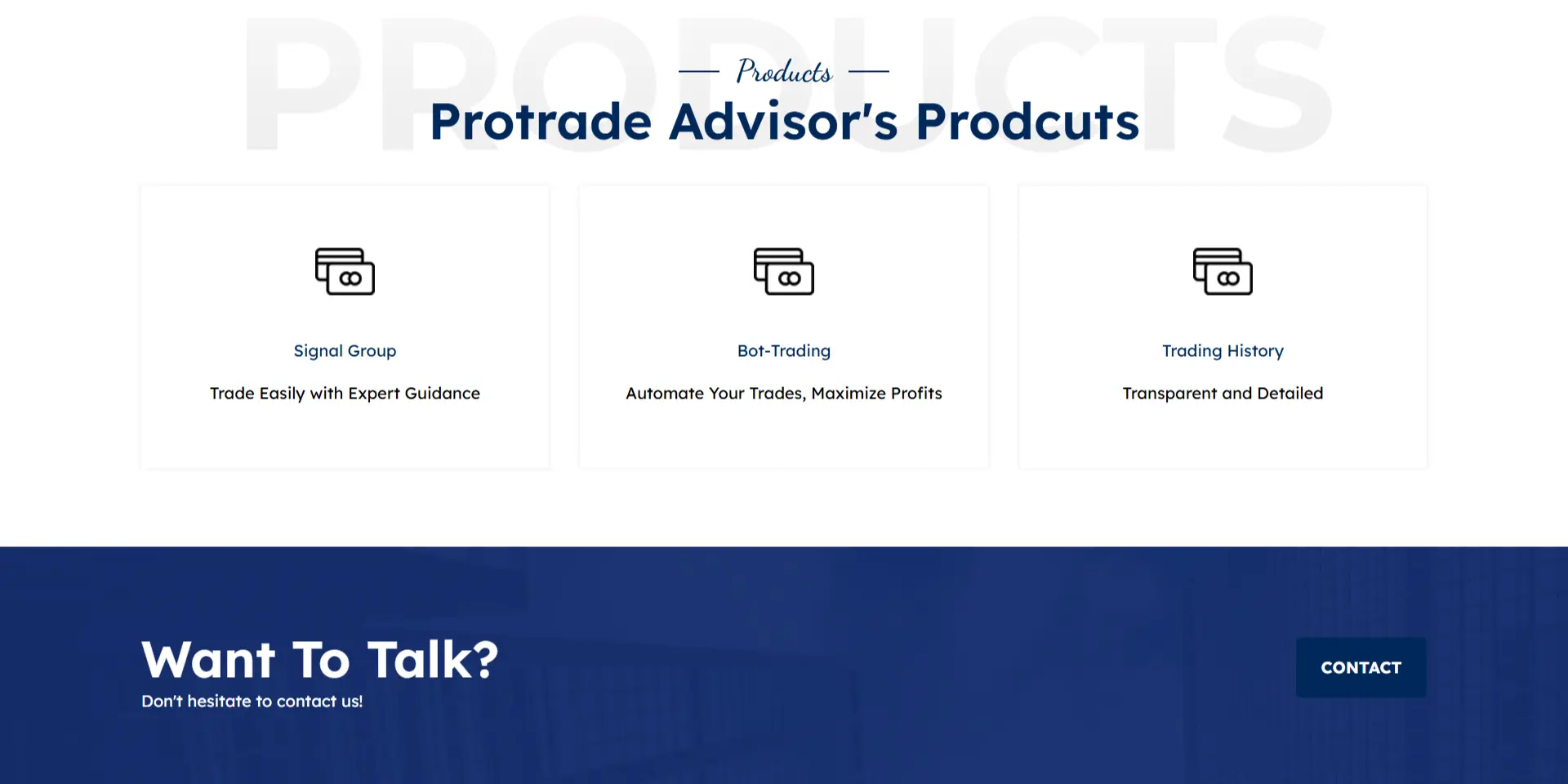 PRODUCTS

Products

Protrade Advisor's Prodcuts

Signal Group

Trade Easily with Expert Guidance

Bot-Trading

Automate Your Trades, Maximize Profits

Trading History

Transparent and Detailed

Want To Talk?

Don't hesitate to contact us!

CONTACT